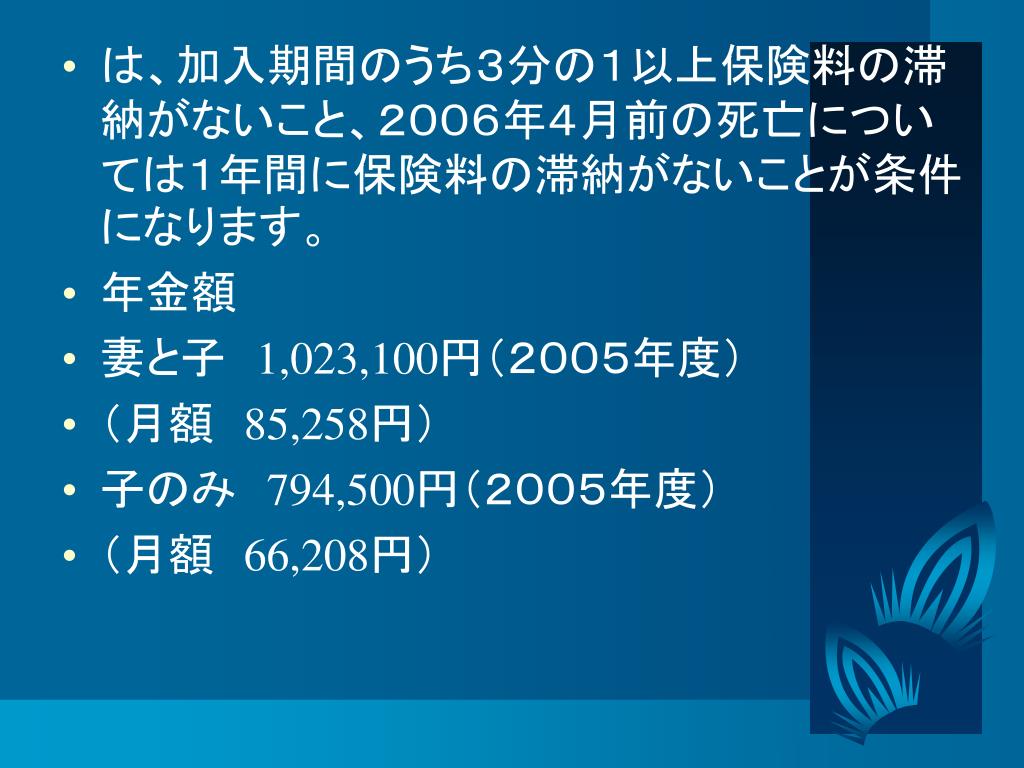 • は、加入期間のうち３分の１以上保険料の滞納がないこと、２００６年４月前の死亡については１年間に保険料の滞納がないことが条件になります。
• 年金額
• 妻と子　1,023,100円（２００５年度）
• （月額　85,258円）
• 子のみ　794,500円（２００５年度）
• （月額　66,208円）